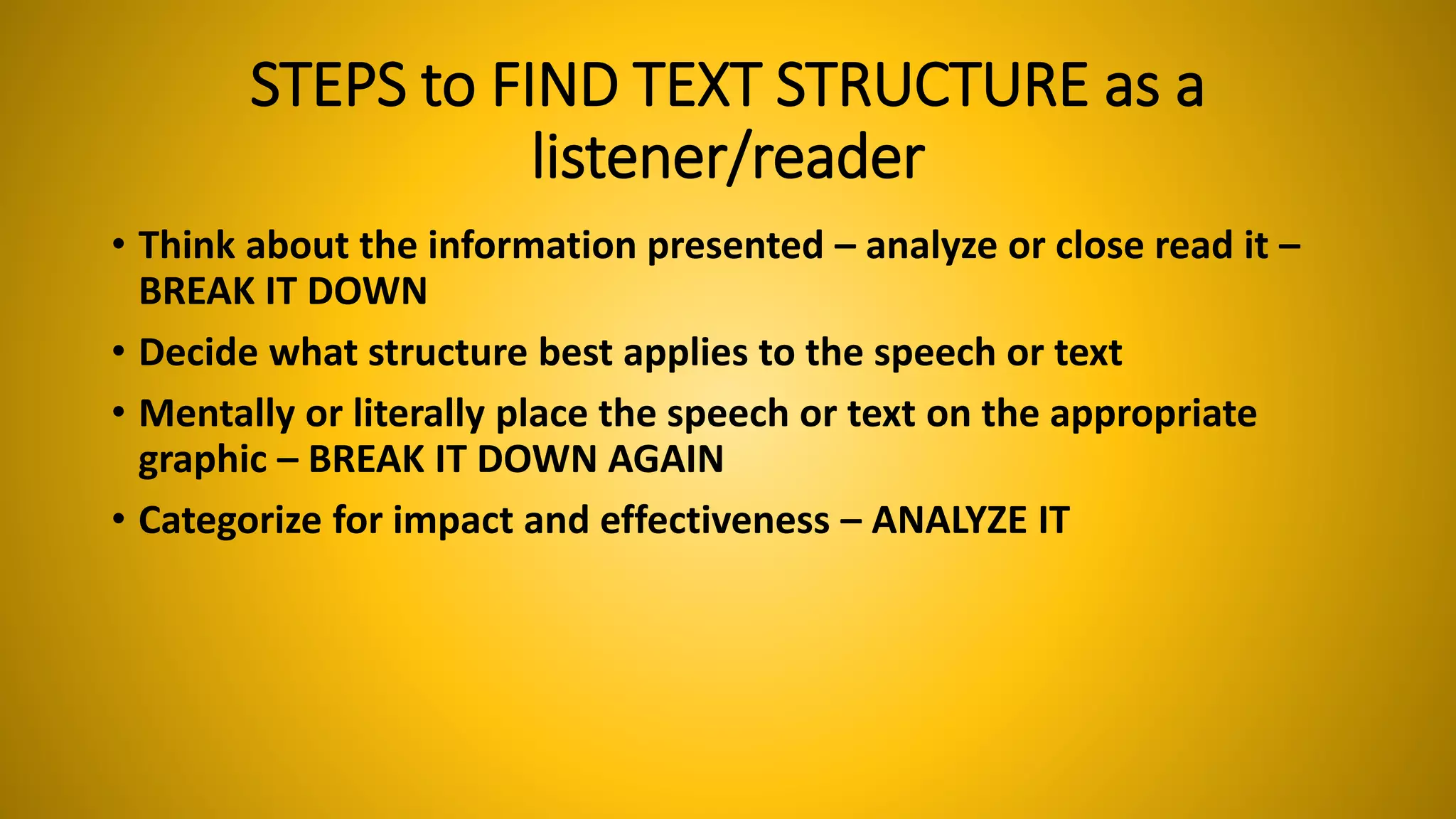 STEPS to FIND TEXT STRUCTURE as a listener/reader

• Think about the information presented – analyze or close read it – BREAK IT DOWN
• Decide what structure best applies to the speech or text
• Mentally or literally place the speech or text on the appropriate graphic – BREAK IT DOWN AGAIN
• Categorize for impact and effectiveness – ANALYZE IT